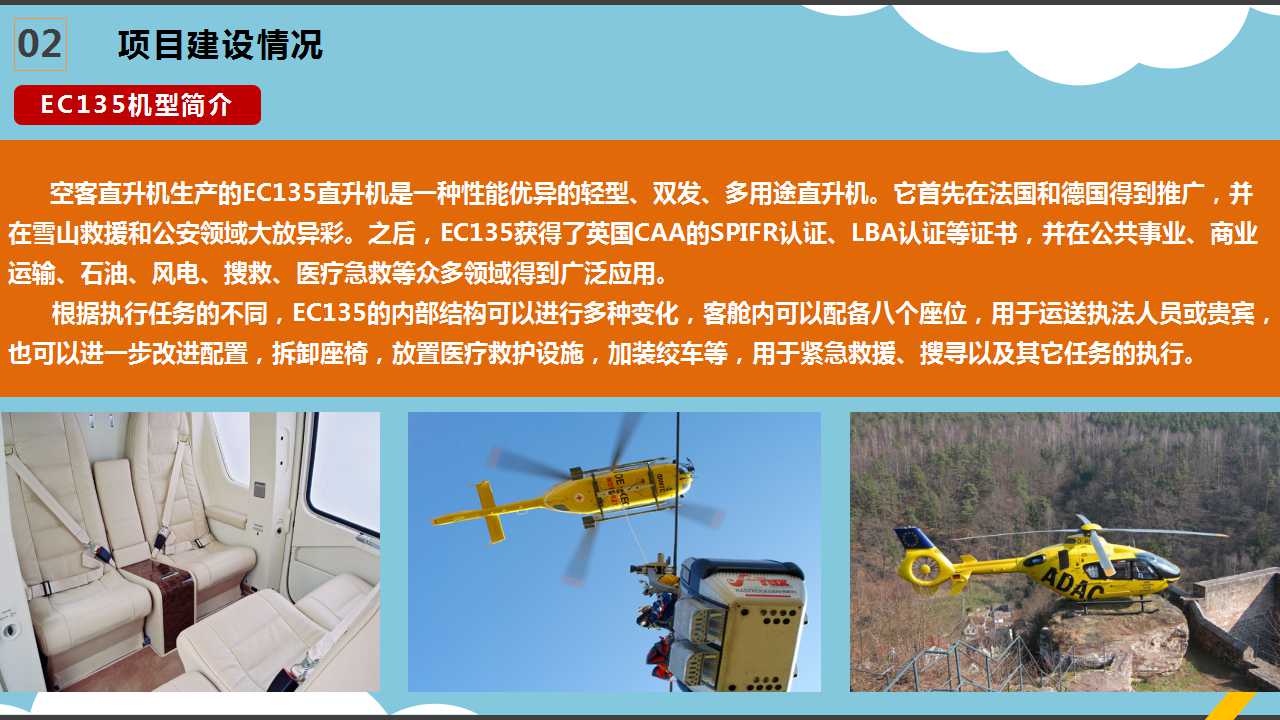 02 项目建设情况

EC135机型简介

空客直升机生产的EC135直升机是一种性能优异的轻型、双发、多用途直升机。它首先在法国和德国得到推广，并在雪山救援和公安领域大放异彩。之后，EC135获得了英国CAA的SPIFR认证、LBA认证等证书，并在公共事业、商业运输、石油、风电、搜救、医疗急救等众多领域得到广泛应用。

根据执行任务的不同，EC135的内部结构可以进行多种变化，客舱内可以配备八个座位，用于运送执法人员或贵宾，也可以进一步改进配置，拆卸座椅，放置医疗救护设施，加装绞车等，用于紧急救援、搜寻以及其它任务的执行。

ADAC